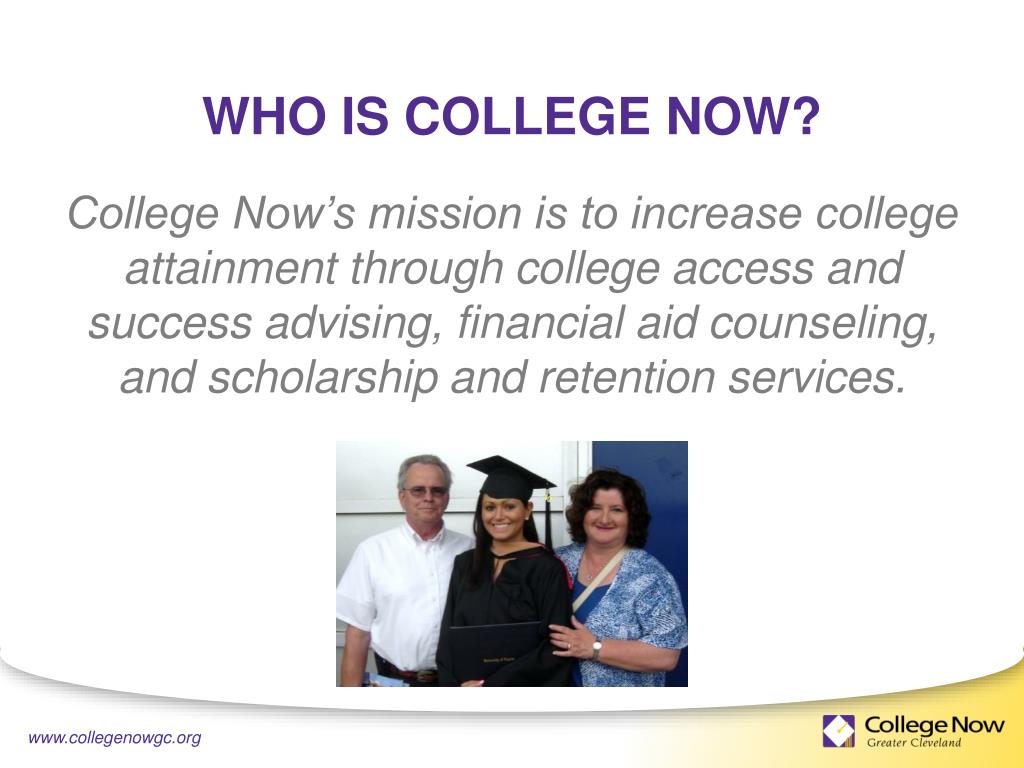 WHO IS COLLEGE NOW?

College Now's mission is to increase college attainment through college access and success advising, financial aid counseling, and scholarship and retention services.

www.collegenowgc.org

College Now
Greater Cleveland